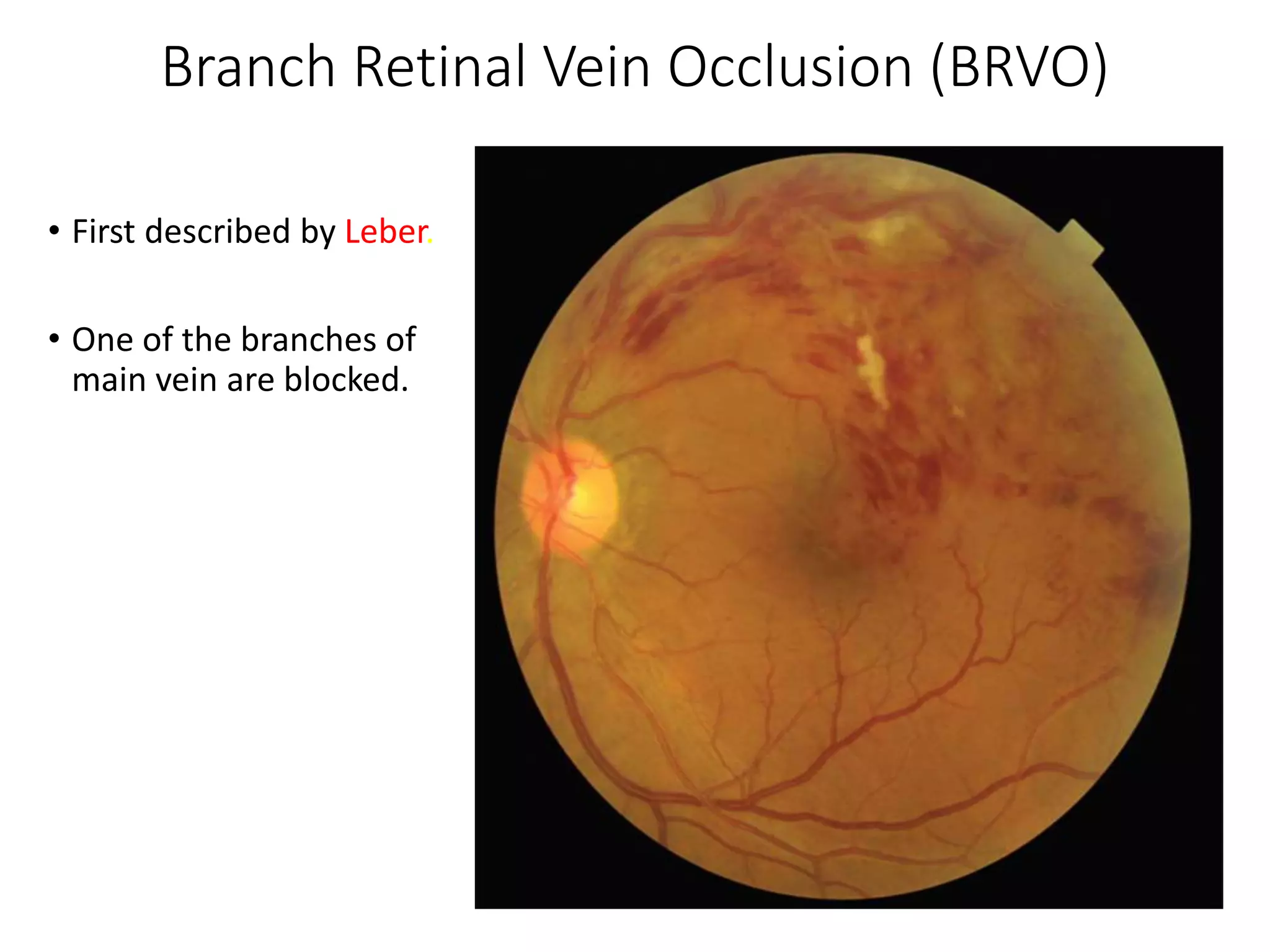 Branch Retinal Vein Occlusion (BRVO)

• First described by Leber.

• One of the branches of main vein are blocked.